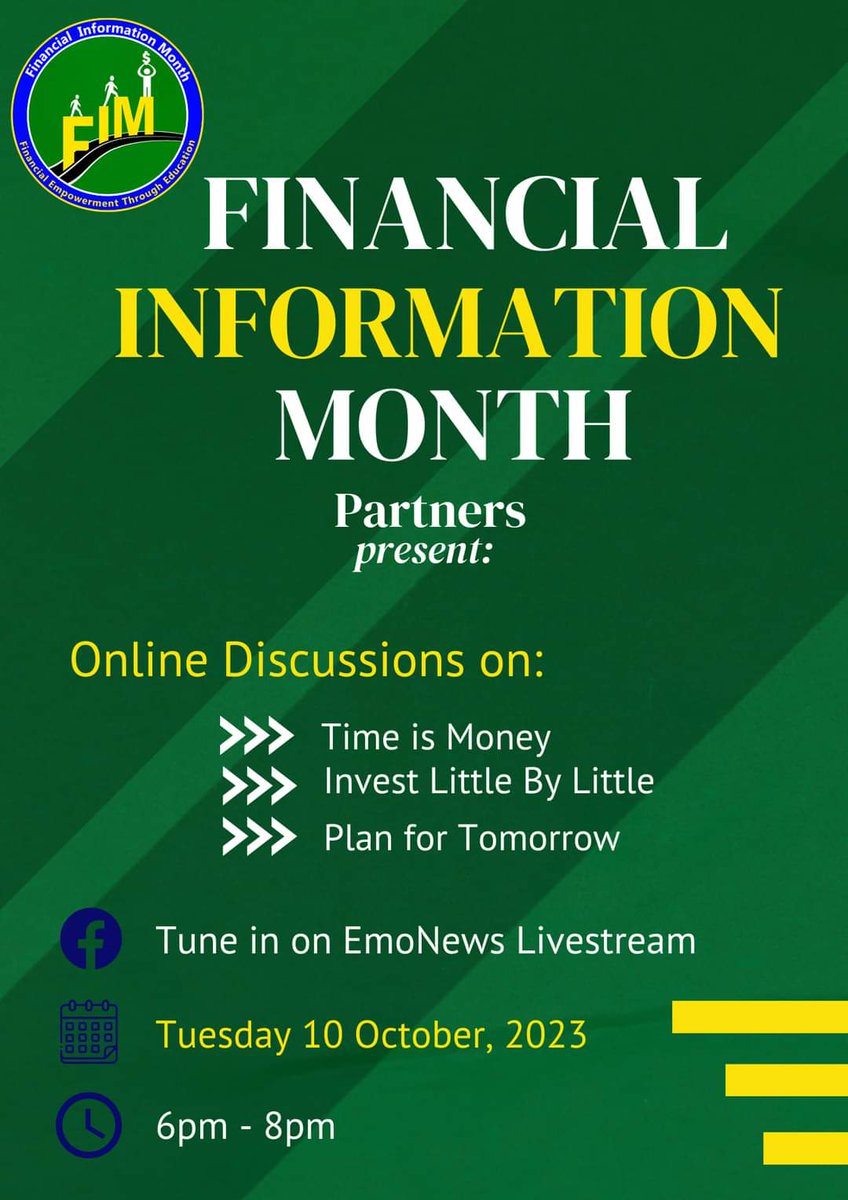 Financial Information Month

FIM

Financial Empowerment Through Education

FINANCIAL INFORMATION MONTH

Partners present:

Online Discussions on:

Time is Money

Invest Little By Little

Plan for Tomorrow

Tune in on EmoNews Livestream

Tuesday 10 October, 2023

6pm - 8pm